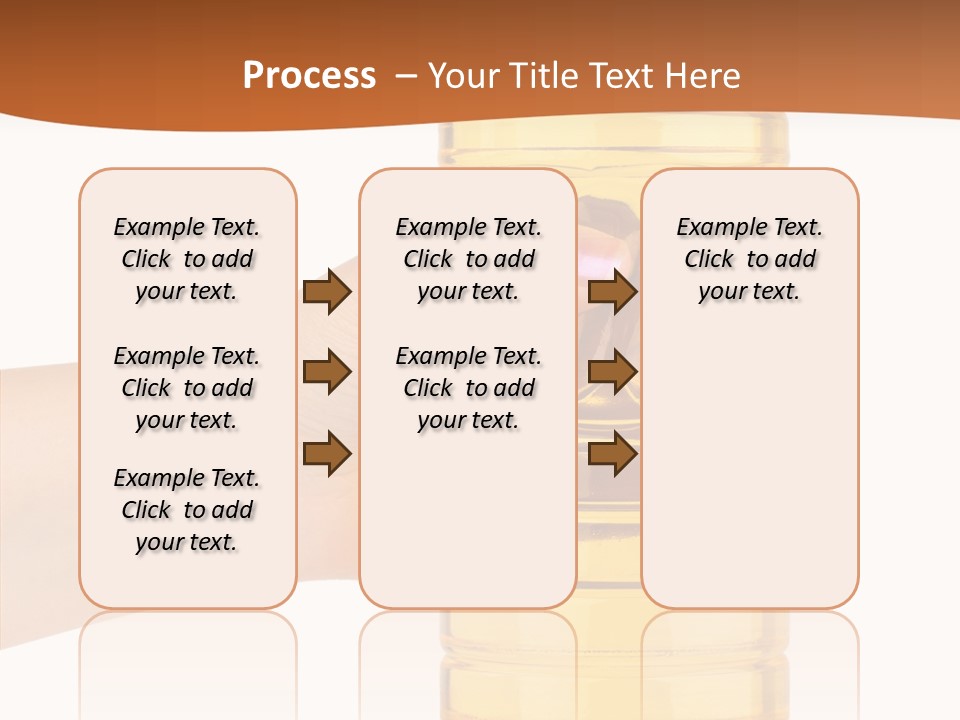 Process – Your Title Text Here

Example Text. Click to add your text.

Example Text. Click to add your text.

Example Text. Click to add your text.

Example Text. Click to add your text.

Example Text. Click to add your text.

Example Text. Click to add your text.